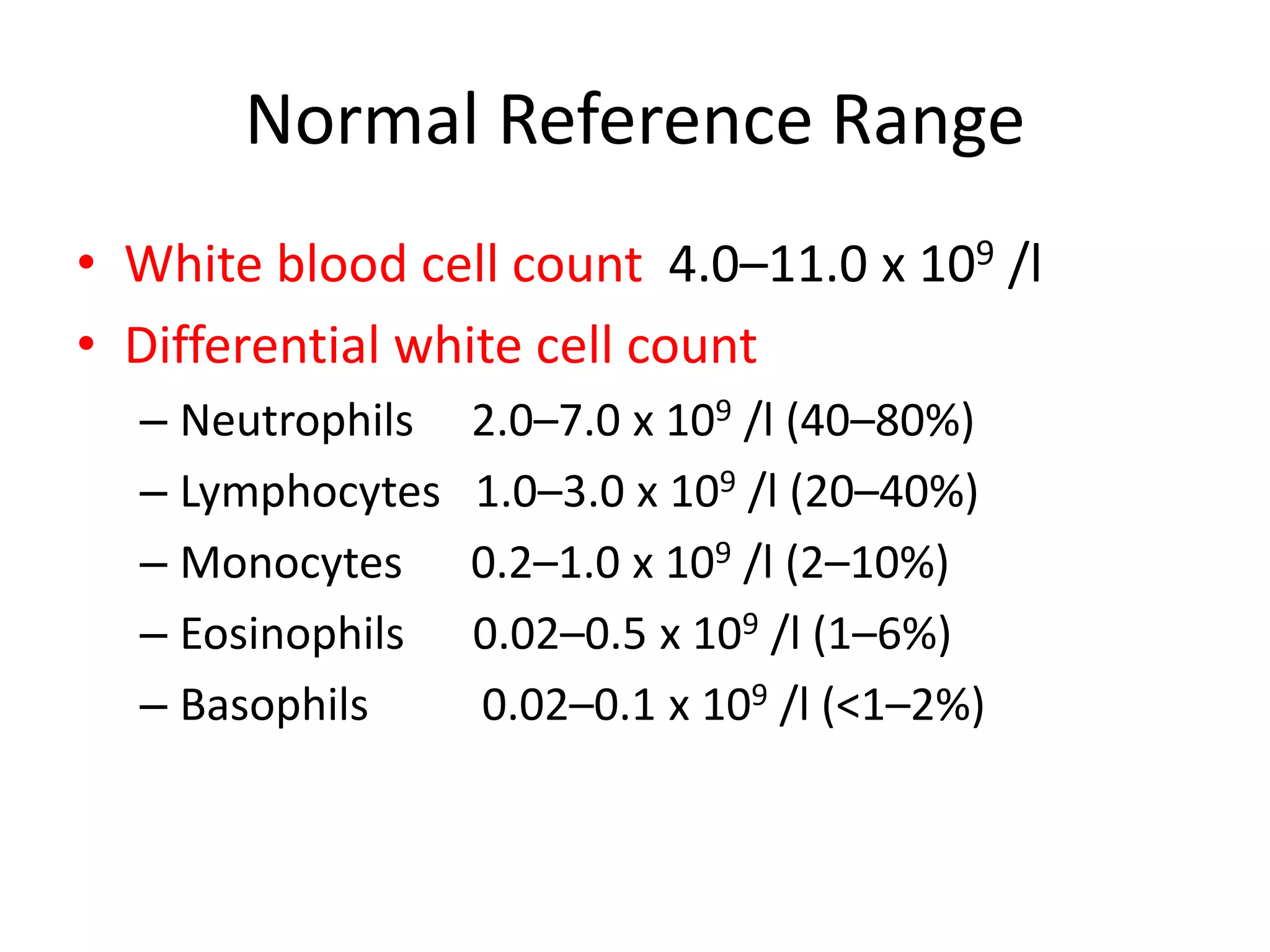 Normal Reference Range

• White blood cell count 4.0–11.0 x $10^9$ /l
• Differential white cell count
– Neutrophils 2.0–7.0 x $10^9$ /l (40–80%)
– Lymphocytes 1.0–3.0 x $10^9$ /l (20–40%)
– Monocytes 0.2–1.0 x $10^9$ /l (2–10%)
– Eosinophils 0.02–0.5 x $10^9$ /l (1–6%)
– Basophils 0.02–0.1 x $10^9$ /l (<1–2%)